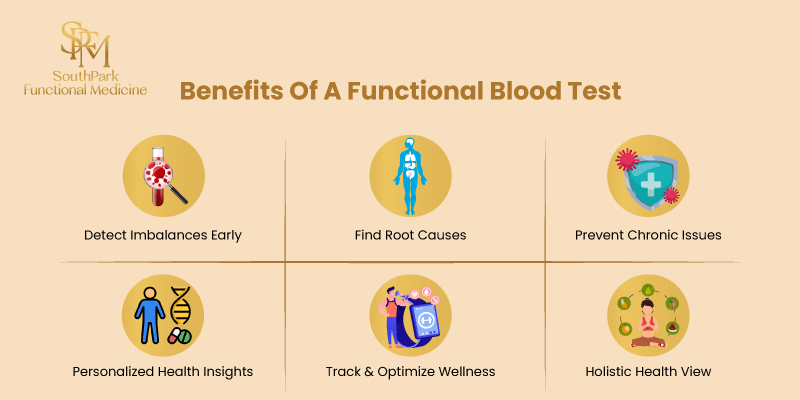 SPFM
SouthPark
Functional Medicine

Benefits Of A Functional Blood Test

Detect Imbalances Early

Find Root Causes

Prevent Chronic Issues

Personalized Health Insights

Track & Optimize Wellness

Holistic Health View